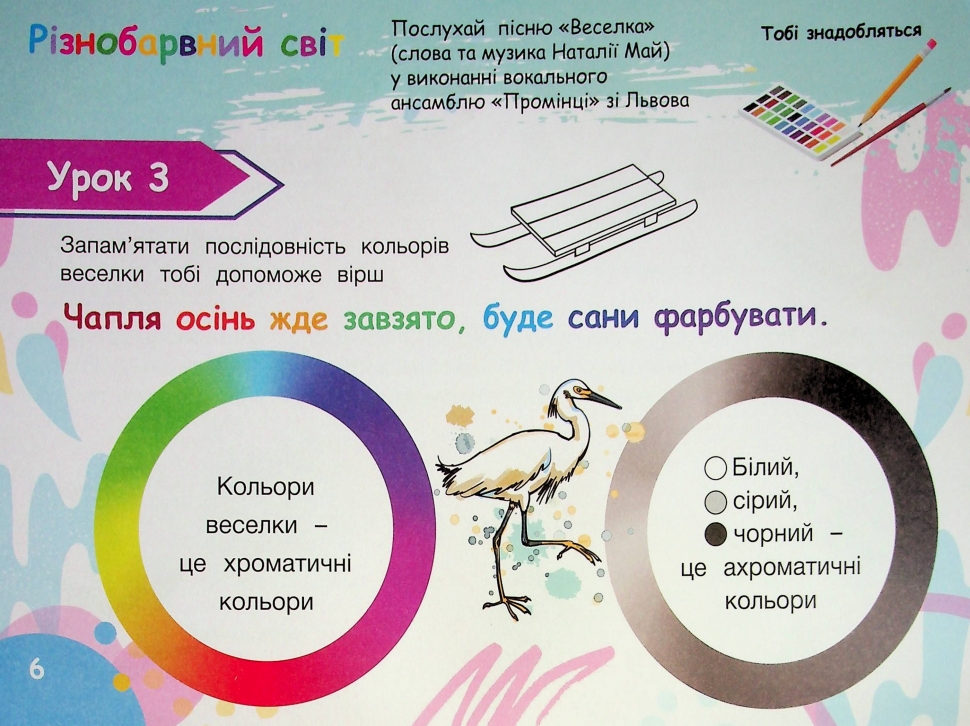 Різнобарвний світ

Послухай пісню «Веселка» (слова та музика Наталії Май) у виконанні вокального ансамблю «Промінці» зі Львова

Тобі знадобляться

Урок 3

Запам'ятати послідовність кольорів веселки тобі допоможе вірш

Чапля осінь жде завзято, буде сани фарбувати.

Кольори веселки – це хроматичні кольори

Білий, сірий, чорний – це ахроматичні кольори

6